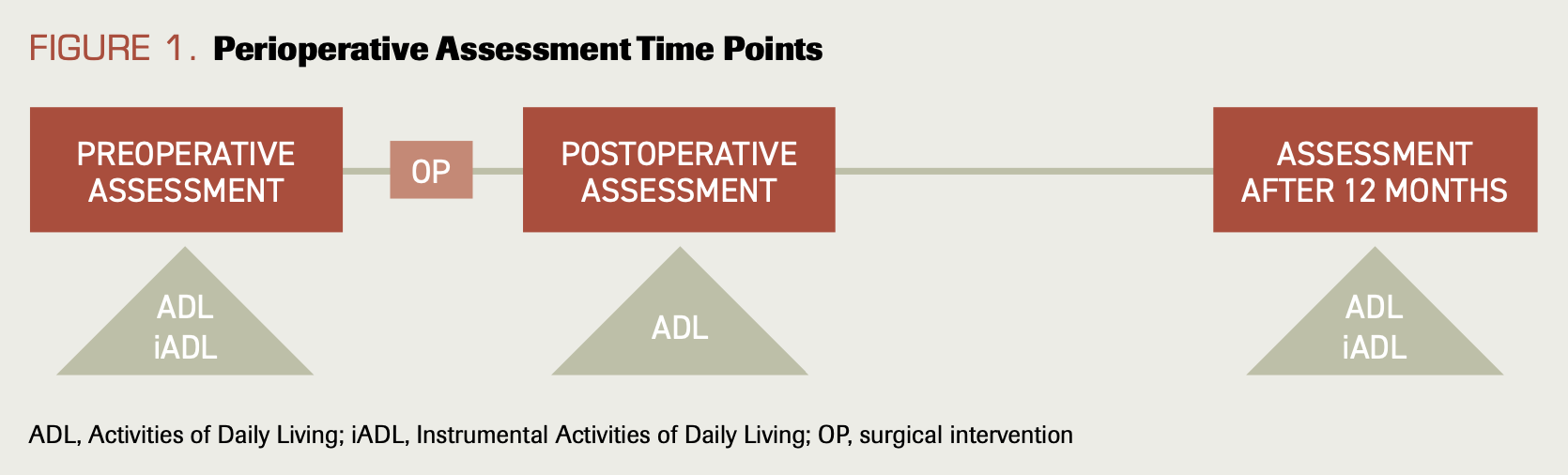 FIGURE 1. Perioperative Assessment Time Points

PREOPERATIVE ASSESSMENT

OP

POSTOPERATIVE ASSESSMENT

ASSESSMENT AFTER 12 MONTHS

ADL
iADL

ADL

ADL
iADL

ADL, Activities of Daily Living; iADL, Instrumental Activities of Daily Living; OP, surgical intervention